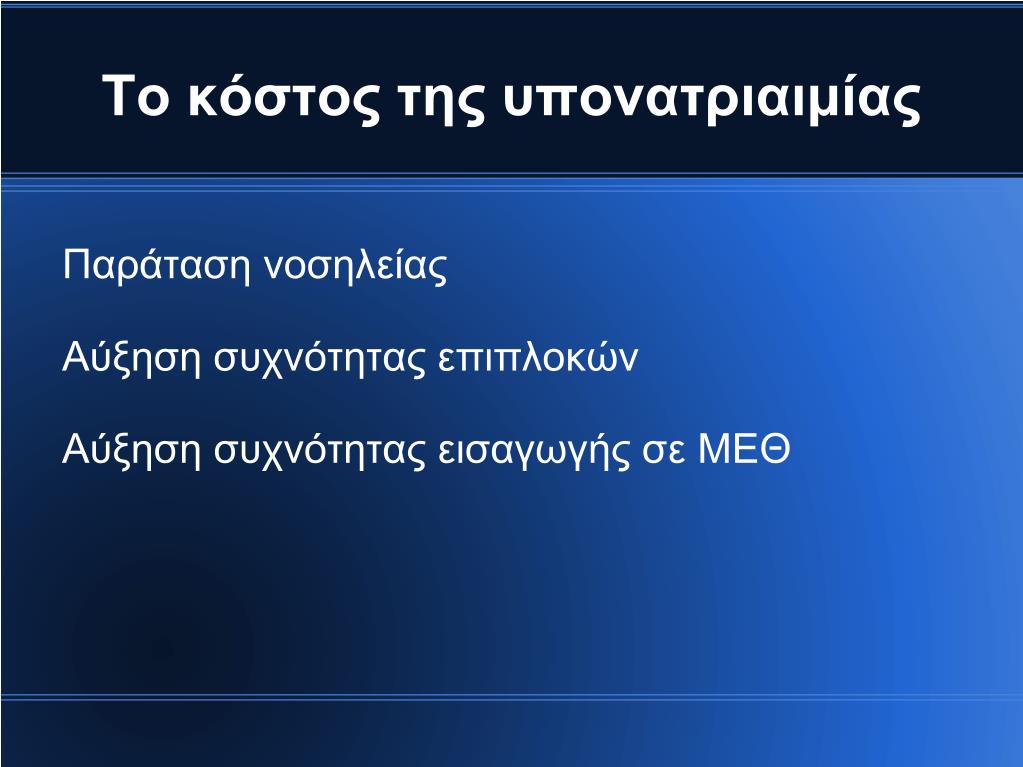 Το κόστος της υπονατριαιμίας

Παράταση νοσηλείας

Αύξηση συχνότητας επιπλοκών

Αύξηση συχνότητας εισαγωγής σε ΜΕΘ